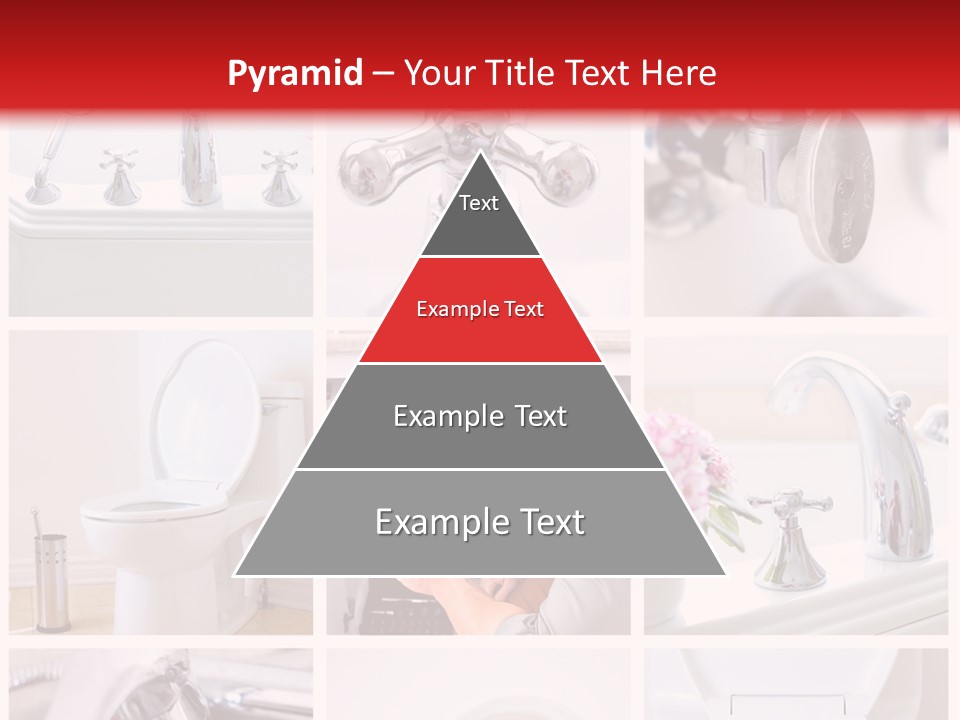 Pyramid – Your Title Text Here

Text

Example Text

Example Text

Example Text